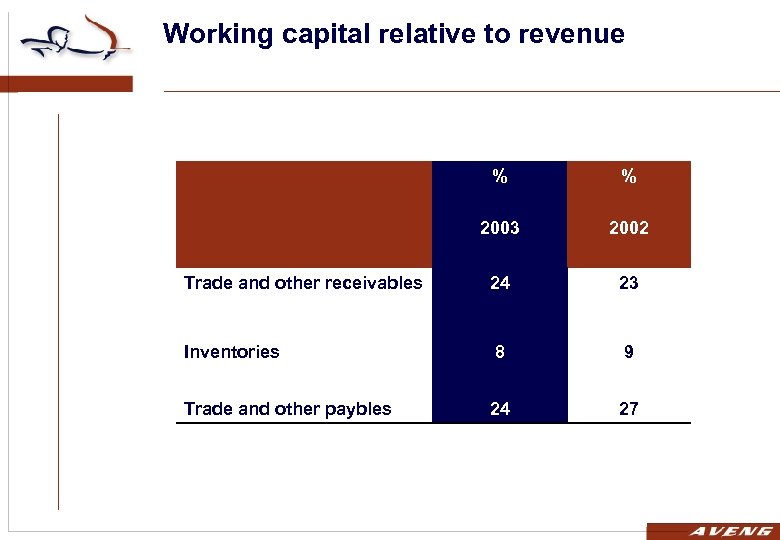 Working capital relative to revenue

| | % 2003 | % 2002 |
|---|---|---|
| Trade and other receivables | 24 | 23 |
| Inventories | 8 | 9 |
| Trade and other paybles | 24 | 27 |

AVENG